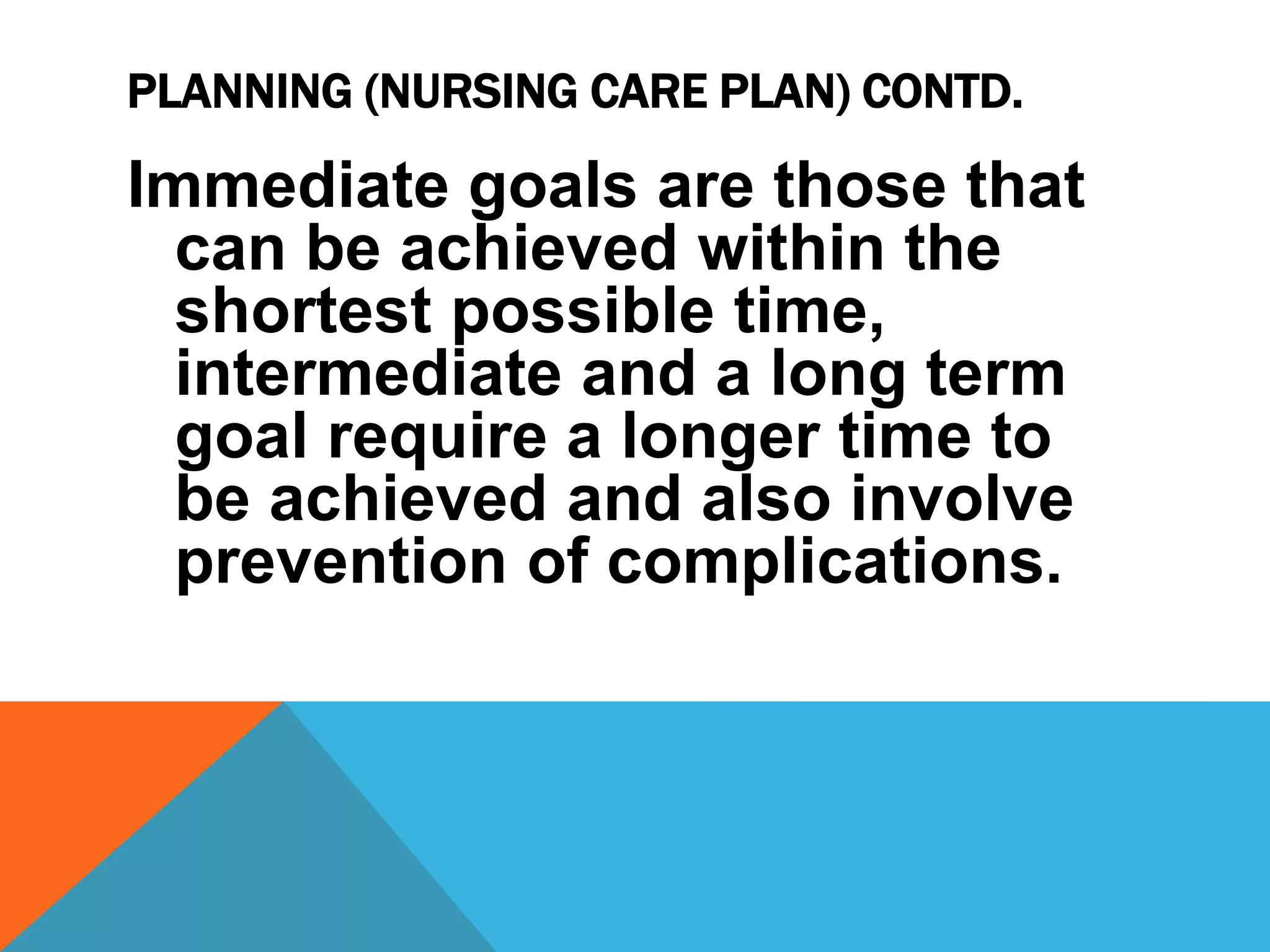 PLANNING (NURSING CARE PLAN) CONTD.

Immediate goals are those that can be achieved within the shortest possible time, intermediate and a long term goal require a longer time to be achieved and also involve prevention of complications.